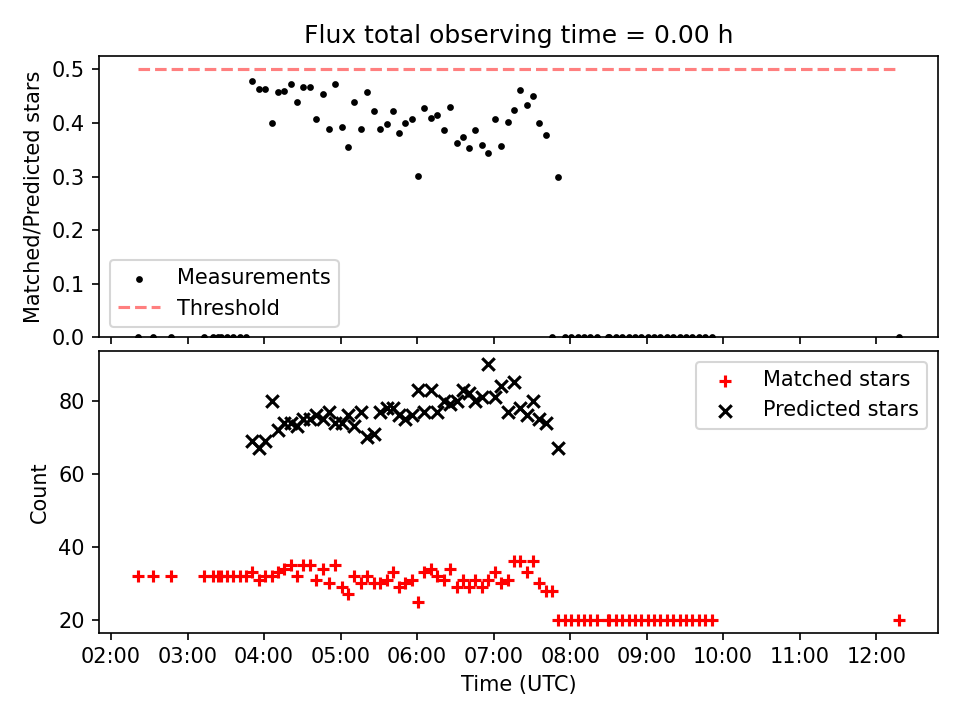 Flux total observing time = 0.00 h

Matched/Predicted stars

0.5
0.4
0.3
0.2
0.1
0.0

Measurements
Threshold

Count

80
60
40
20

Matched stars
Predicted stars

02:00 03:00 04:00 05:00 06:00 07:00 08:00 09:00 10:00 11:00 12:00

Time (UTC)